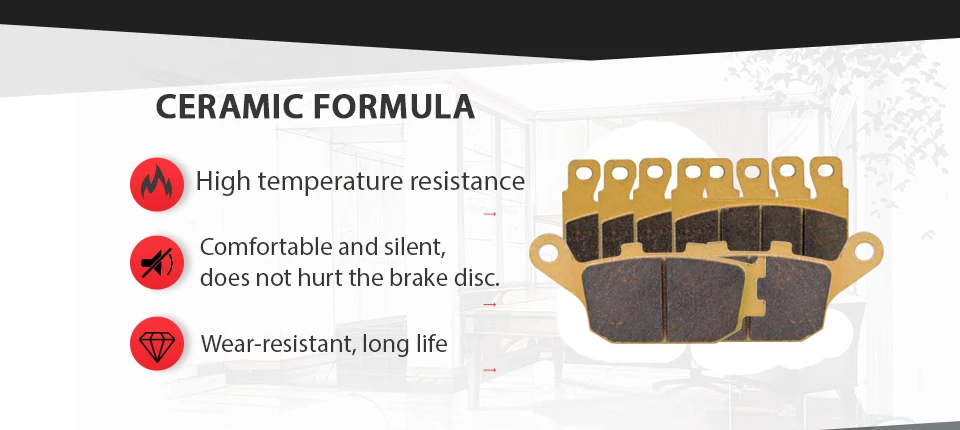 CERAMIC FORMULA

High temperature resistance

Comfortable and silent,
does not hurt the brake disc.

Wear-resistant, long life